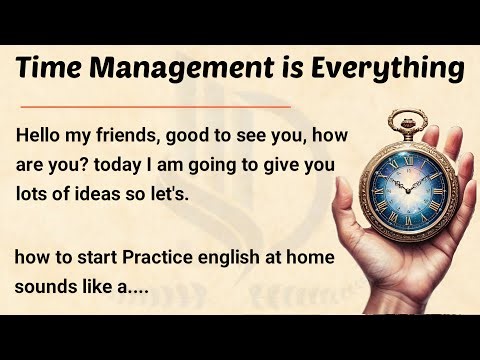 Time Management is Everything

Hello my friends, good to see you, how are you? today I am going to give you lots of ideas so let's.

how to start Practice english at home sounds like a....